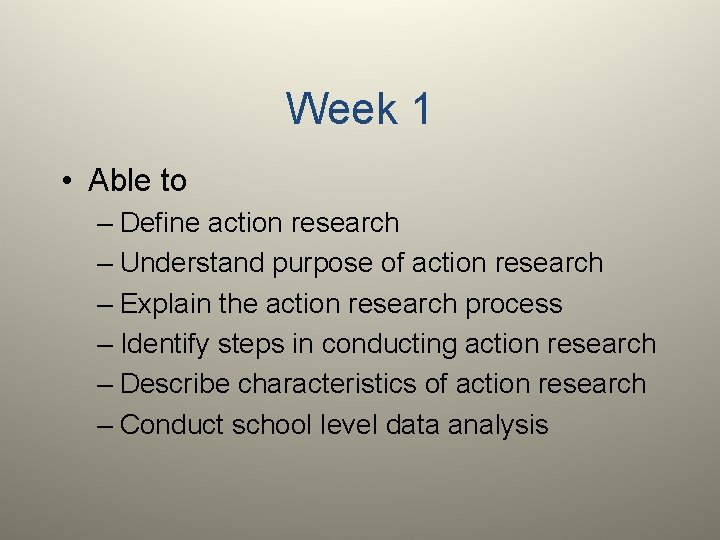 Week 1

• Able to
– Define action research
– Understand purpose of action research
– Explain the action research process
– Identify steps in conducting action research
– Describe characteristics of action research
– Conduct school level data analysis